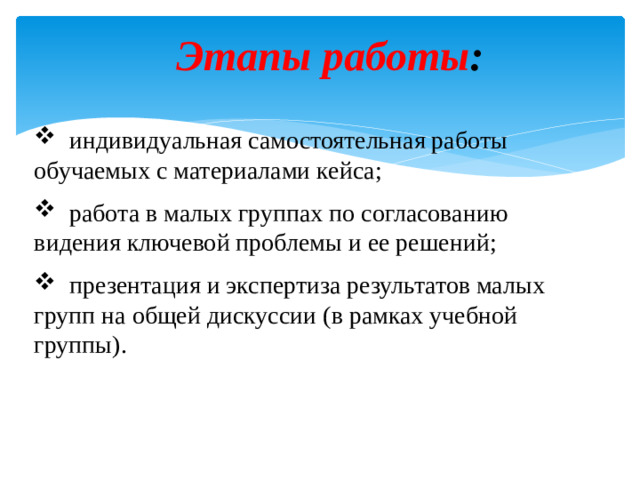 Этапы работы:

❖ индивидуальная самостоятельная работы обучаемых с материалами кейса;

❖ работа в малых группах по согласованию видения ключевой проблемы и ее решений;

❖ презентация и экспертиза результатов малых групп на общей дискуссии (в рамках учебной группы).